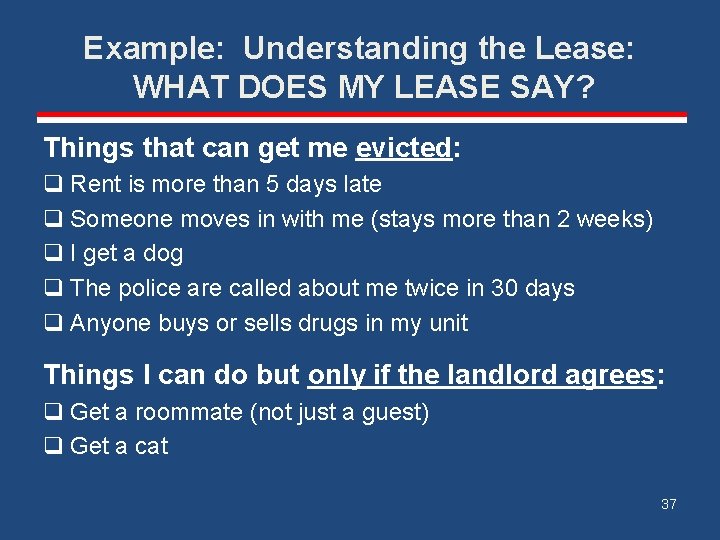 Example: Understanding the Lease:
WHAT DOES MY LEASE SAY?

Things that can get me evicted:

❑ Rent is more than 5 days late
❑ Someone moves in with me (stays more than 2 weeks)
❑ I get a dog
❑ The police are called about me twice in 30 days
❑ Anyone buys or sells drugs in my unit

Things I can do but only if the landlord agrees:

❑ Get a roommate (not just a guest)
❑ Get a cat

37